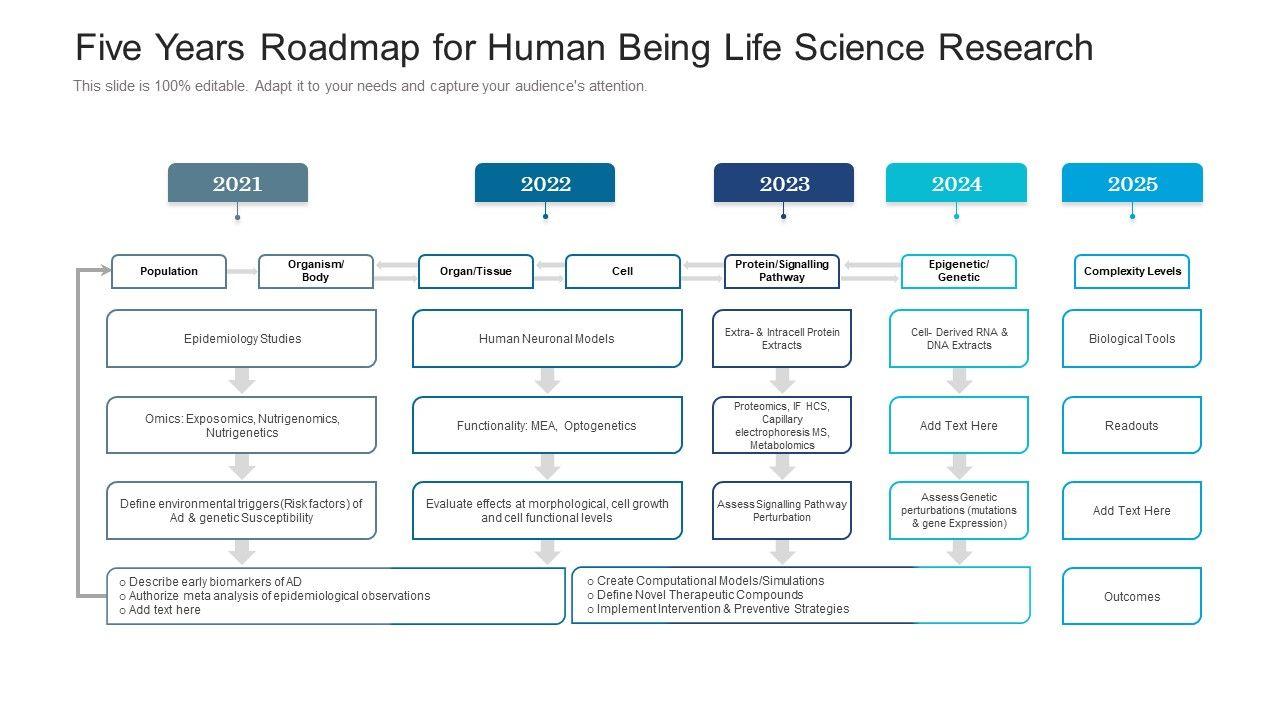 Five Years Roadmap for Human Being Life Science Research

This slide is 100% editable. Adapt it to your needs and capture your audience's attention.

2021

2022

2023

2024

2025

Population

Organism/ Body

Organ/Tissue

Cell

Protein/Signalling Pathway

Epigenetic/ Genetic

Complexity Levels

Epidemiology Studies

Human Neuronal Models

Extra- & Intracell Protein Extracts

Cell- Derived RNA & DNA Extracts

Biological Tools

Omics: Exposomics, Nutrigenomics, Nutrigenetics

Functionality: MEA, Optogenetics

Proteomics, IF HCS, Capillary electrophoresis MS, Metabolomics

Add Text Here

Readouts

Define environmental triggers(Risk factors) of Ad & genetic Susceptibility

Evaluate effects at morphological, cell growth and cell functional levels

Assess Signalling Pathway Perturbation

Assess Genetic perturbations (mutations & gene Expression)

Add Text Here

o Describe early biomarkers of AD
o Authorize meta analysis of epidemiological observations
o Add text here

o Create Computational Models/Simulations
o Define Novel Therapeutic Compounds
o Implement Intervention & Preventive Strategies

Outcomes